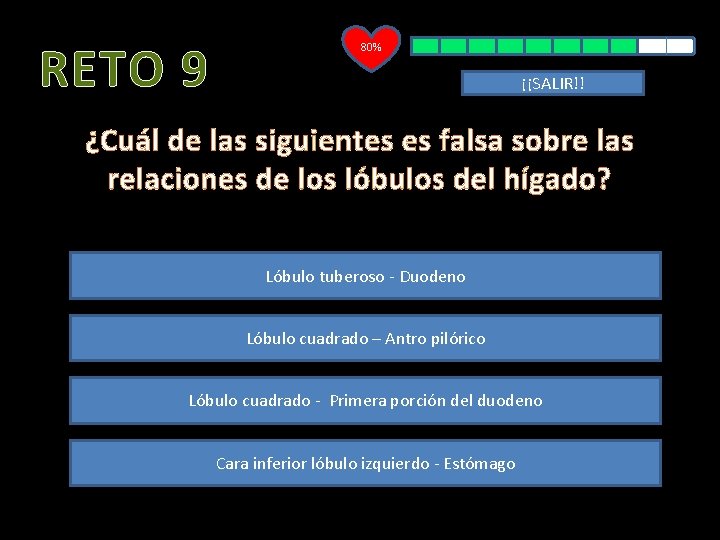 RETO 9

80%

¡¡SALIR!!

¿Cuál de las siguientes es falsa sobre las relaciones de los lóbulos del hígado?

Lóbulo tuberoso - Duodeno

Lóbulo cuadrado – Antro pilórico

Lóbulo cuadrado - Primera porción del duodeno

Cara inferior lóbulo izquierdo - Estómago